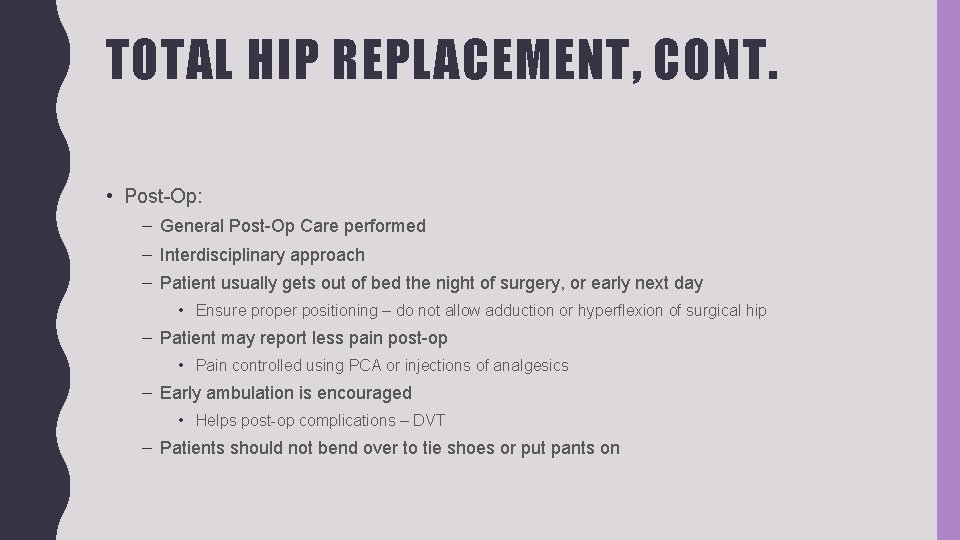 TOTAL HIP REPLACEMENT, CONT.

• Post-Op:
– General Post-Op Care performed
– Interdisciplinary approach
– Patient usually gets out of bed the night of surgery, or early next day
• Ensure proper positioning – do not allow adduction or hyperflexion of surgical hip
– Patient may report less pain post-op
• Pain controlled using PCA or injections of analgesics
– Early ambulation is encouraged
• Helps post-op complications – DVT
– Patients should not bend over to tie shoes or put pants on